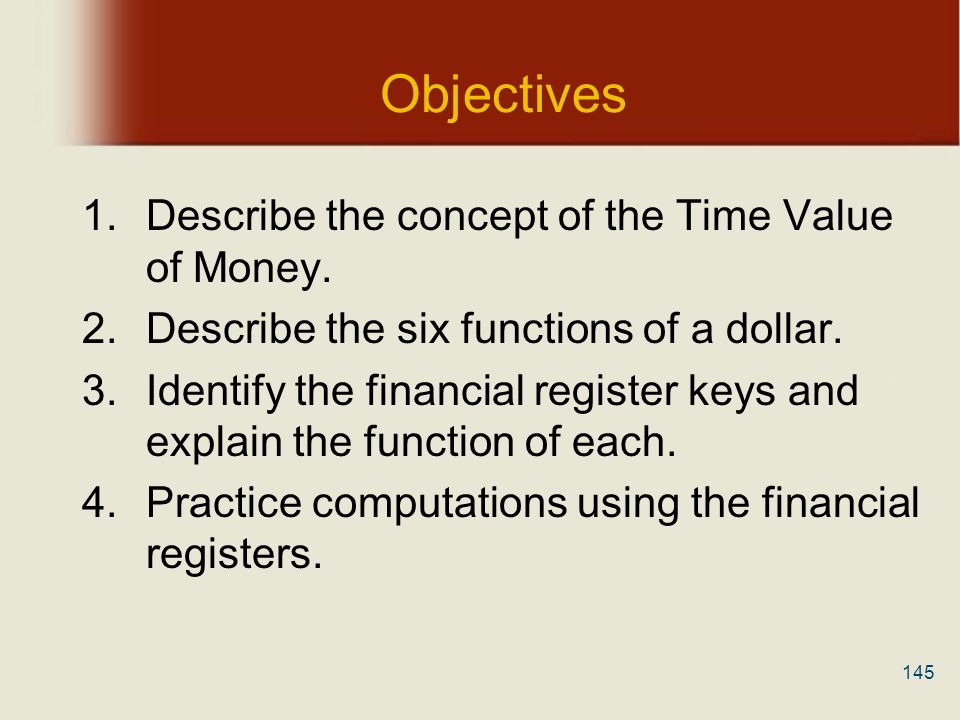 Objectives

1. Describe the concept of the Time Value of Money.
2. Describe the six functions of a dollar.
3. Identify the financial register keys and explain the function of each.
4. Practice computations using the financial registers.

145